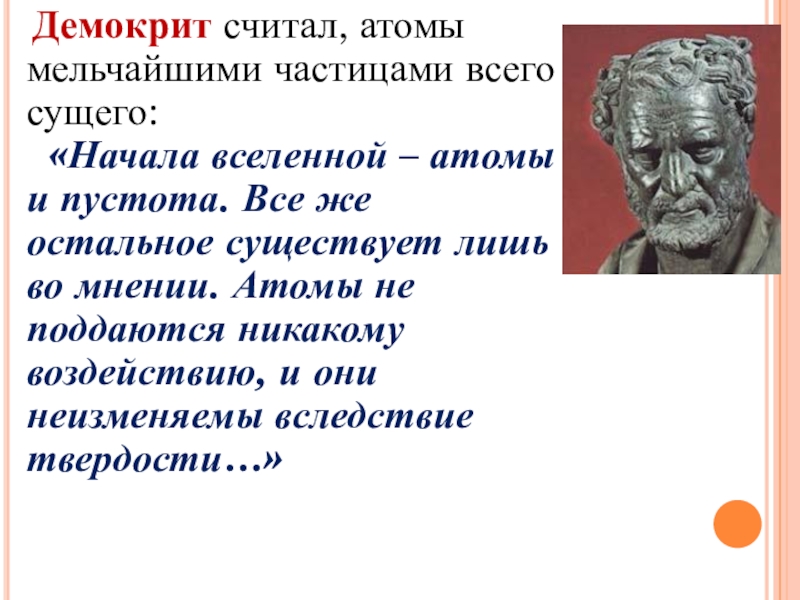 Демокрит считал, атомы мельчайшими частицами всего сущего:

«Начала вселенной – атомы и пустота. Все же остальное существует лишь во мнении. Атомы не поддаются никакому воздействию, и они неизменяемы вследствие твердости…»